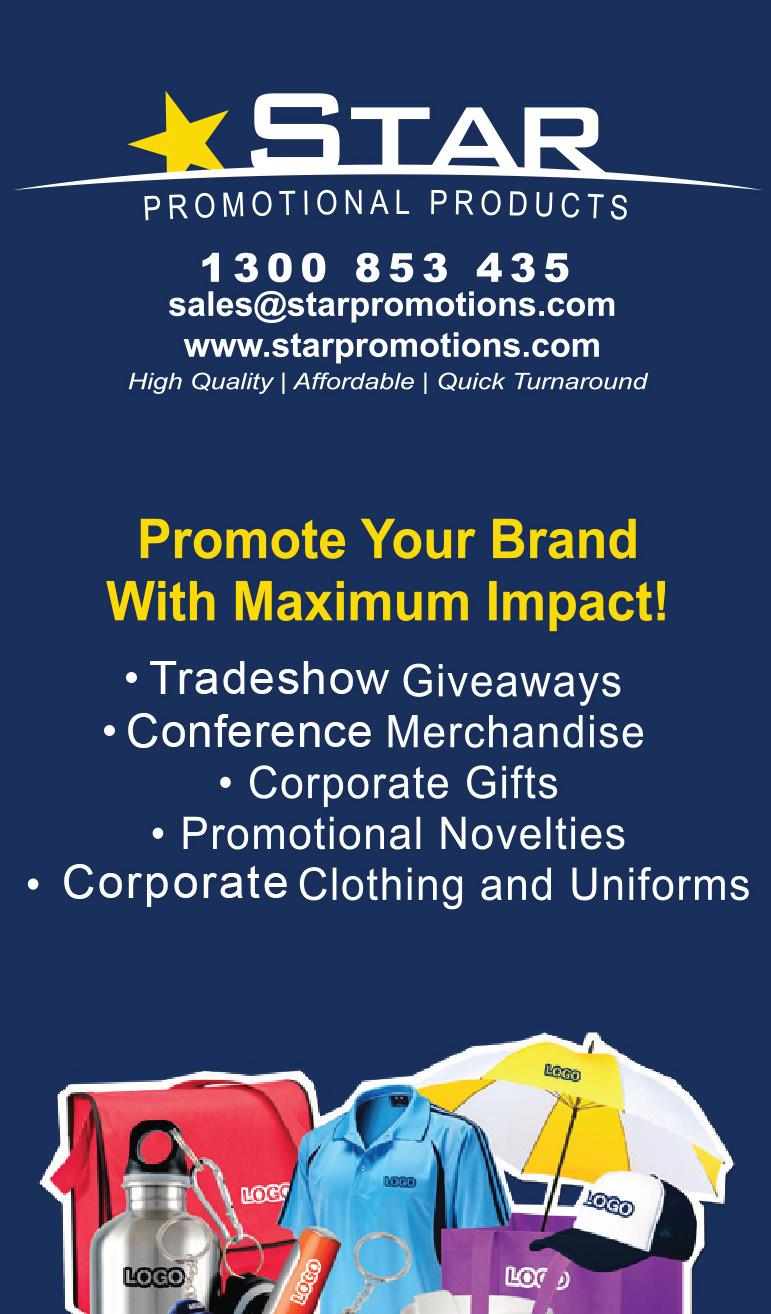 STAR
PROMOTIONAL PRODUCTS

1300 853 435
sales@starpromotions.com
www.starpromotions.com
High Quality | Affordable | Quick Turnaround

Promote Your Brand With Maximum Impact!

• Tradeshow Giveaways
• Conference Merchandise
• Corporate Gifts
• Promotional Novelties
• Corporate Clothing and Uniforms

LOGO
LOGO
LOGO
LOGO
LOGO
LOGO
LOGO